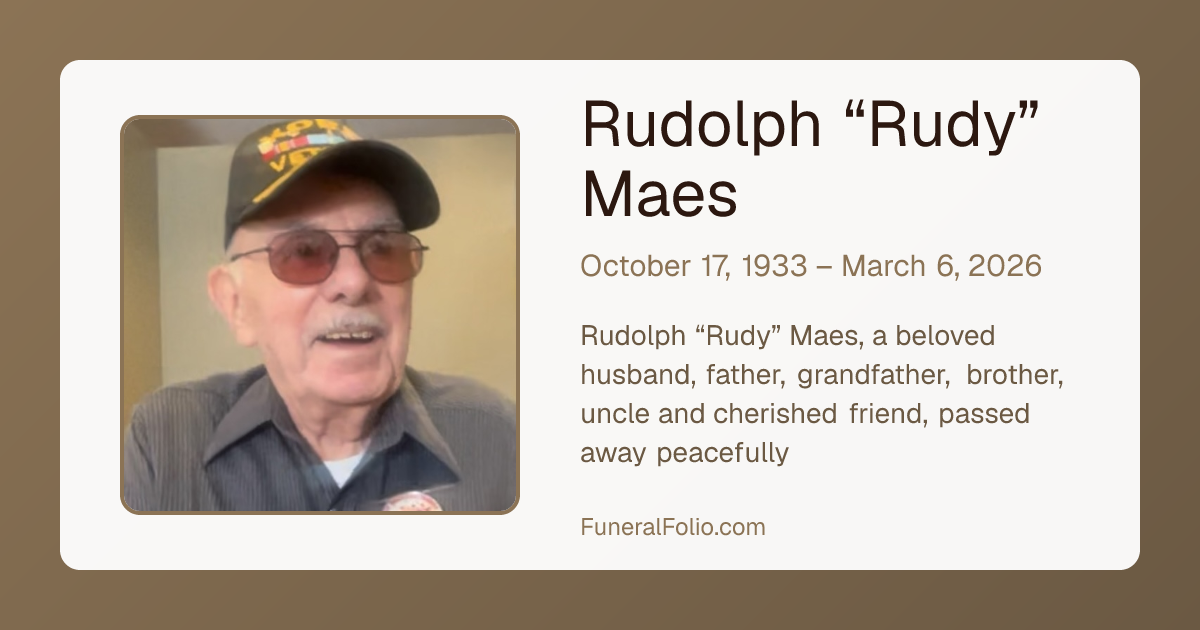 Rudolph "Rudy" Maes

October 17, 1933 – March 6, 2026

Rudolph "Rudy" Maes, a beloved husband, father, grandfather, brother, uncle and cherished friend, passed away peacefully

FuneralFolio.com